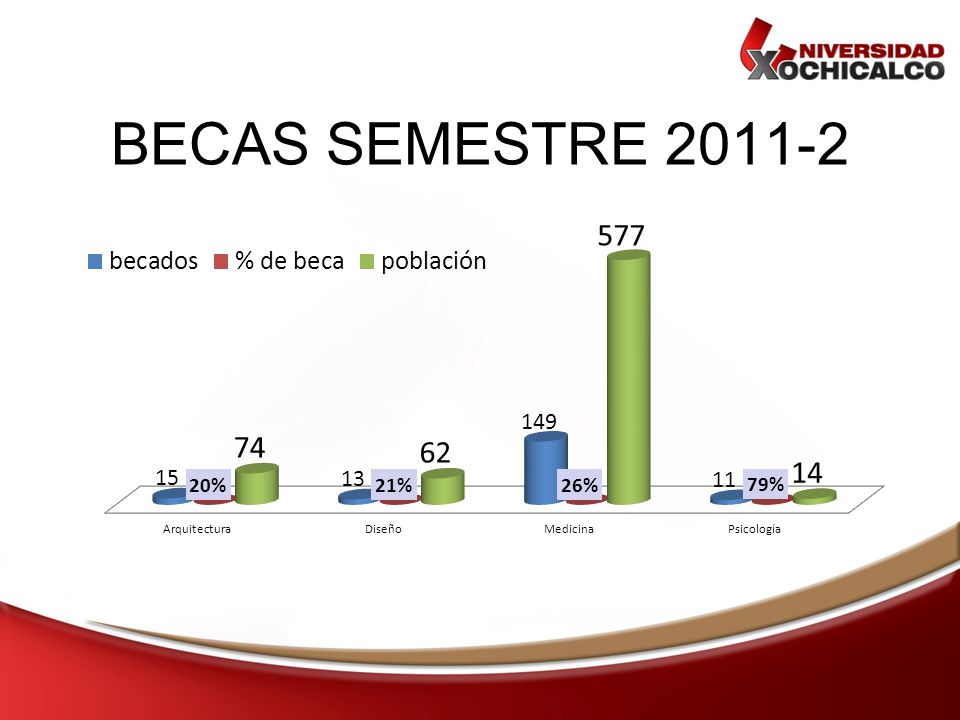 UNIVERSIDAD XOCHICALCO

BECAS SEMESTRE 2011-2

becados % de beca población

15 20% 74
13 21% 62
149 26% 577
11 79% 14

Arquitectura Diseño Medicina Psicología